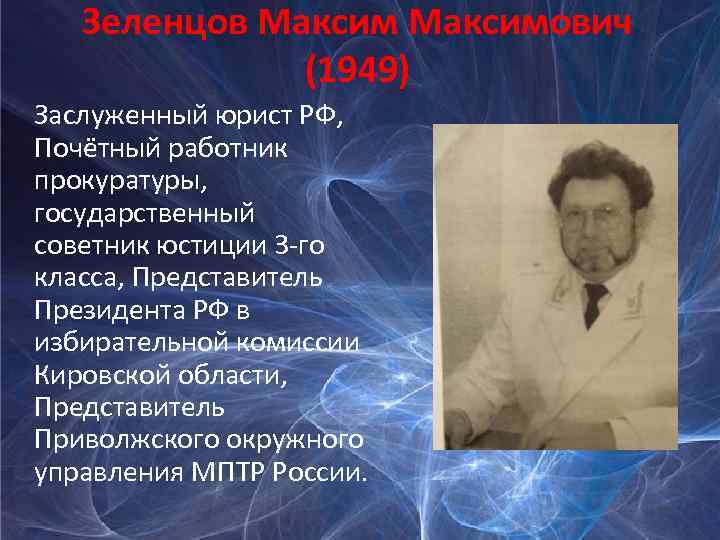 Зеленцов Максим Максимович (1949)

Заслуженный юрист РФ, Почётный работник прокуратуры, государственный советник юстиции 3-го класса, Представитель Президента РФ в избирательной комиссии Кировской области, Представитель Приволжского окружного управления МПТР России.